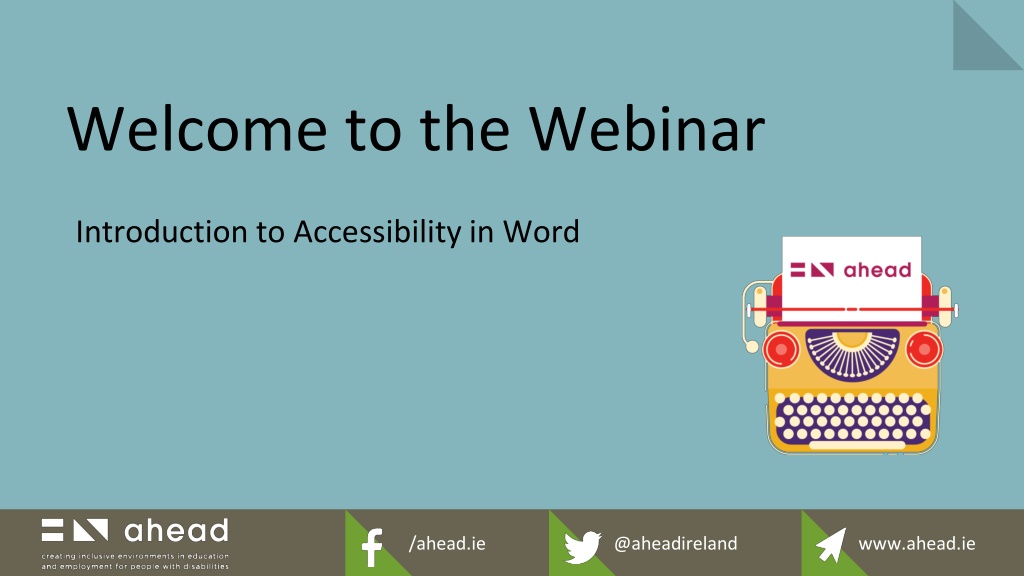 Welcome to the Webinar

Introduction to Accessibility in Word

ahead

ahead

creating inclusive environments in education and employment for people with disabilities

/ahead.ie

@aheadireland

www.ahead.ie